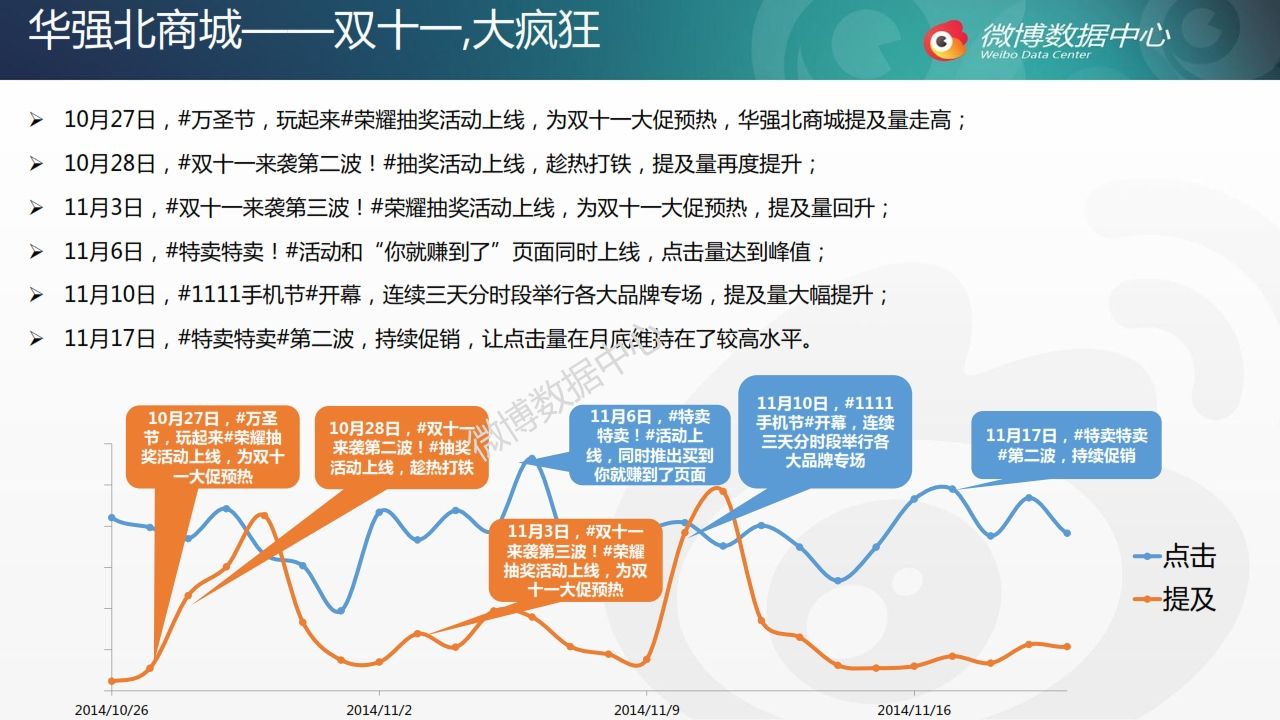 华强北商城——双十一,大疯狂

微博数据中心
Weibo Data Center

➢ 10月27日，#万圣节，玩起来#荣耀抽奖活动上线，为双十一大促预热，华强北商城提及量走高；

➢ 10月28日，#双十一来袭第二波！#抽奖活动上线，趁热打铁，提及量再度提升；

➢ 11月3日，#双十一来袭第三波！#荣耀抽奖活动上线，为双十一大促预热，提及量回升；

➢ 11月6日，#特卖特卖！#活动和“你就赚到了”页面同时上线，点击量达到峰值；

➢ 11月10日，#1111手机节#开幕，连续三天分时段举行各大品牌专场，提及量大幅提升；

➢ 11月17日，#特卖特卖#第二波，持续促销，让点击量在月底维持在了较高水平。

微博数据中心

10月27日，#万圣节，玩起来#荣耀抽奖活动上线，为双十一大促预热

10月28日，#双十一来袭第二波！#抽奖活动上线，趁热打铁

11月6日，#特卖特卖！#活动上线，同时推出买到你就赚到了页面

11月10日，#1111手机节#开幕，连续三天分时段举行各大品牌专场

11月17日，#特卖特卖#第二波，持续促销

11月3日，#双十一来袭第三波！#荣耀抽奖活动上线，为双十一大促预热

点击
提及

2014/10/26
2014/11/2
2014/11/9
2014/11/16